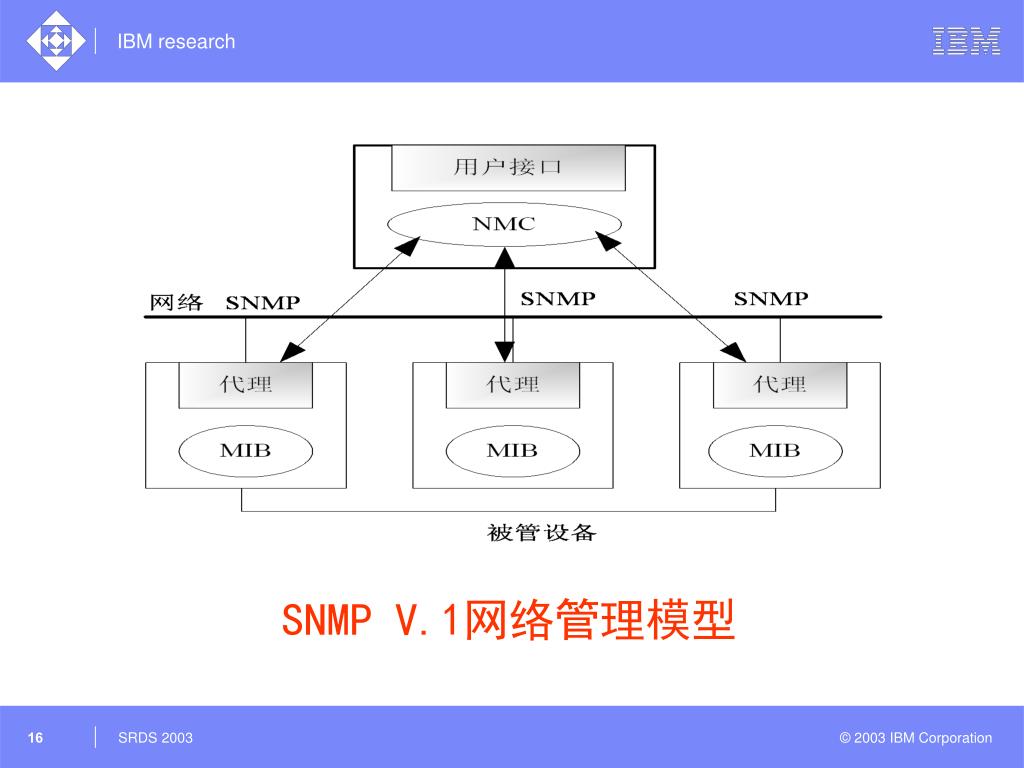 IBM research

IBM

用户接口

NMC

网络 SNMP

SNMP

SNMP

代理

MIB

代理

MIB

代理

MIB

被管设备

SNMP V.1网络管理模型

16

SRDS 2003

© 2003 IBM Corporation